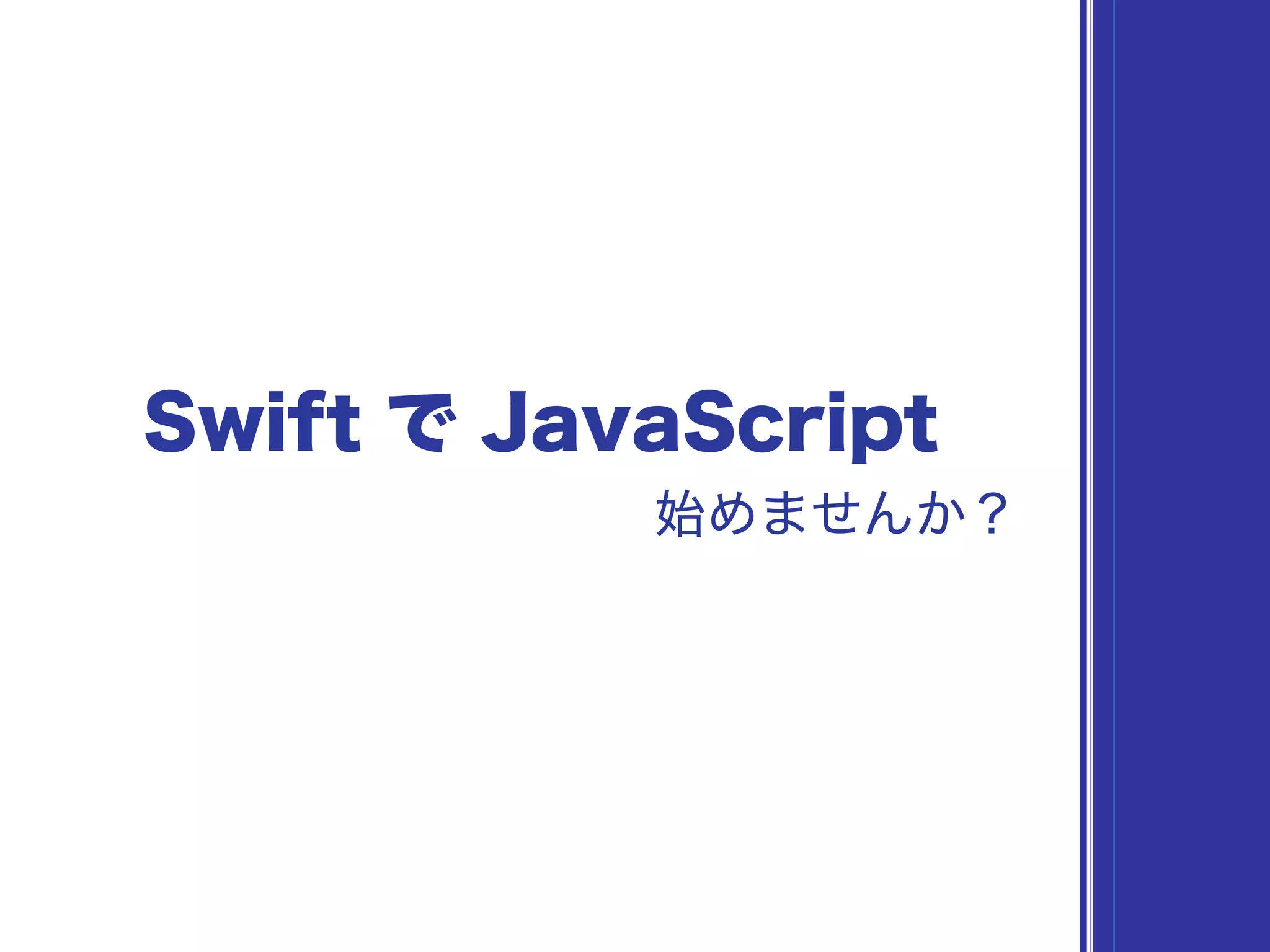 Swift で JavaScript

始めませんか？